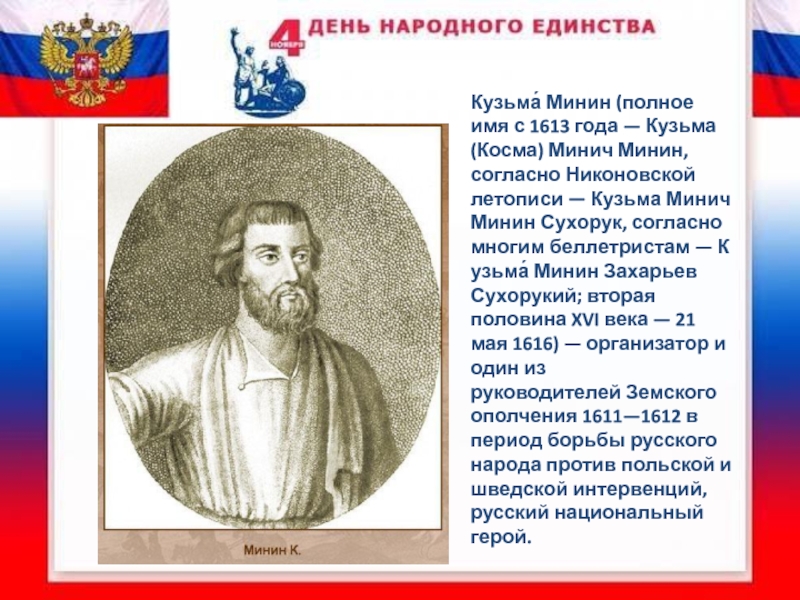 4 НОЯБРЯ ДЕНЬ НАРОДНОГО ЕДИНСТВА

Кузьма́ Минин (полное имя с 1613 года — Кузьма (Косма) Минич Минин, согласно Никоновской летописи — Кузьма Минич Минин Сухорук, согласно многим беллетристам — К узьма́ Минин Захарьев Сухорукий; вторая половина XVI века — 21 мая 1616) — организатор и один из руководителей Земского ополчения 1611—1612 в период борьбы русского народа против польской и шведской интервенций, русский национальный герой.

Минин К.